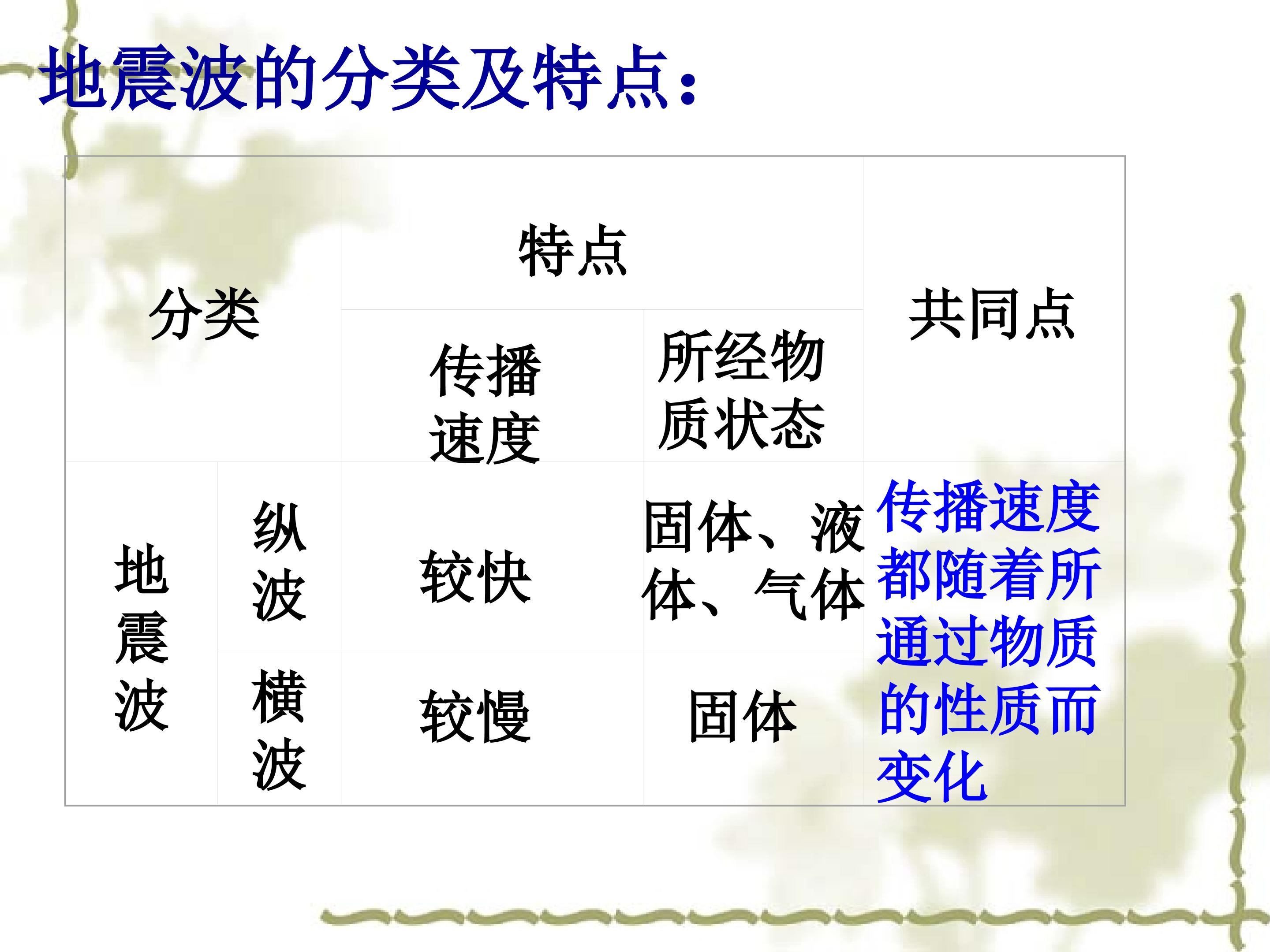 地震波的分类及特点：

| 分类 | | 特点 | | 共同点 |
|---|---|---|---|---|
| | | 传播速度 | 所经物质状态 | |
| 地震波 | 纵波 | 较快 | 固体、液体、气体 | 传播速度都随着所通过物质的性质而变化 |
| | 横波 | 较慢 | 固体 | |